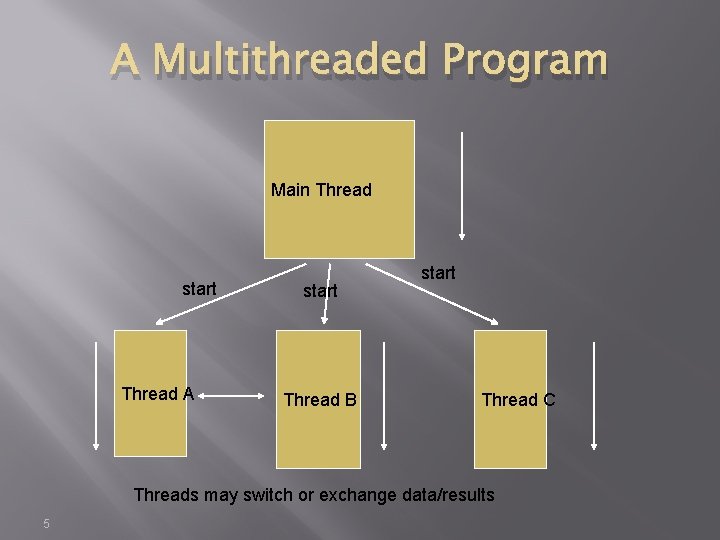 A Multithreaded Program

Main Thread

start

start

start

Thread A

Thread B

Thread C

Threads may switch or exchange data/results

5